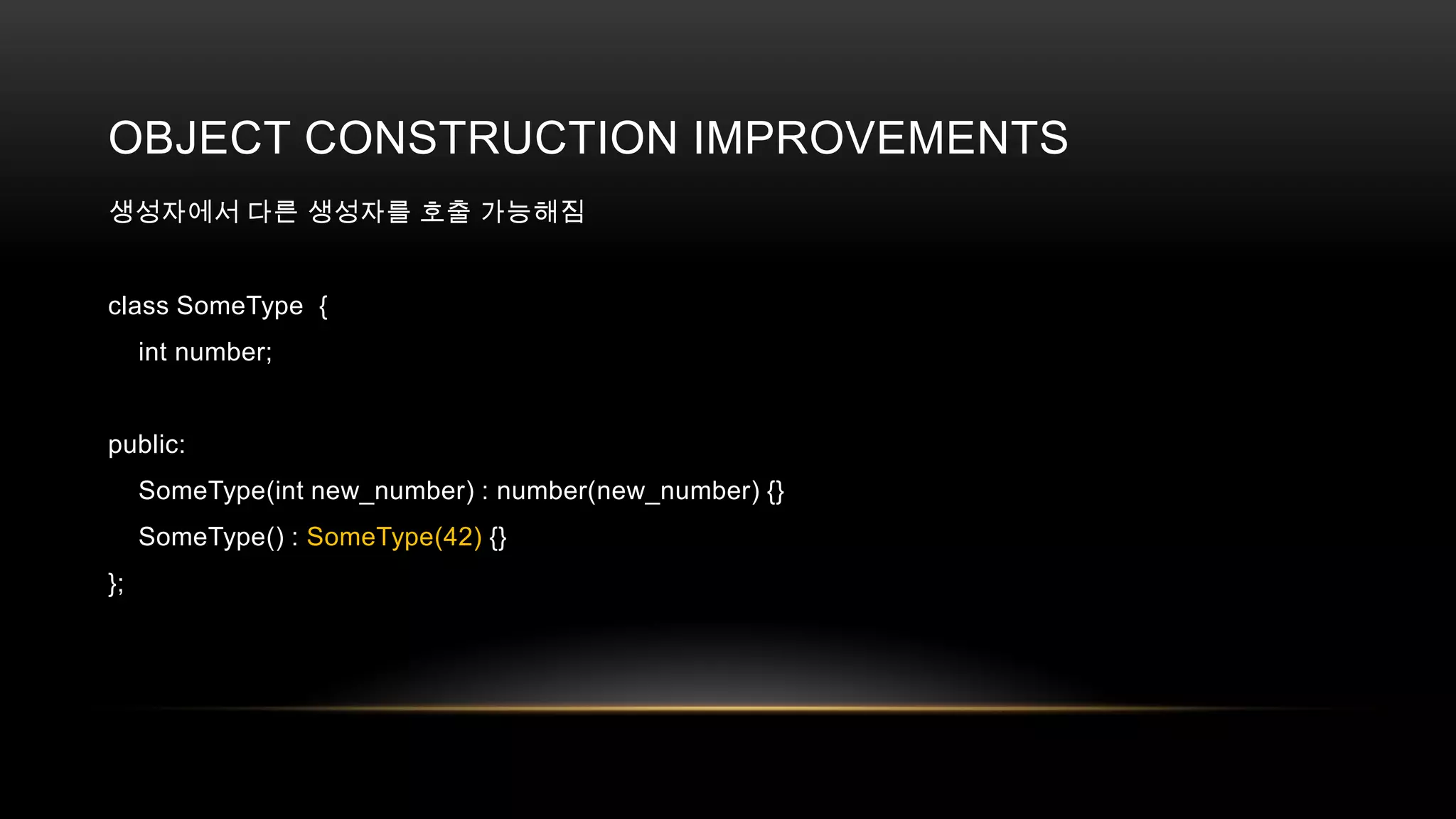 OBJECT CONSTRUCTION IMPROVEMENTS

생성자에서 다른 생성자를 호출 가능해짐

class SomeType {
int number;

public:
SomeType(int new_number) : number(new_number) {}
SomeType() : SomeType(42) {}
};